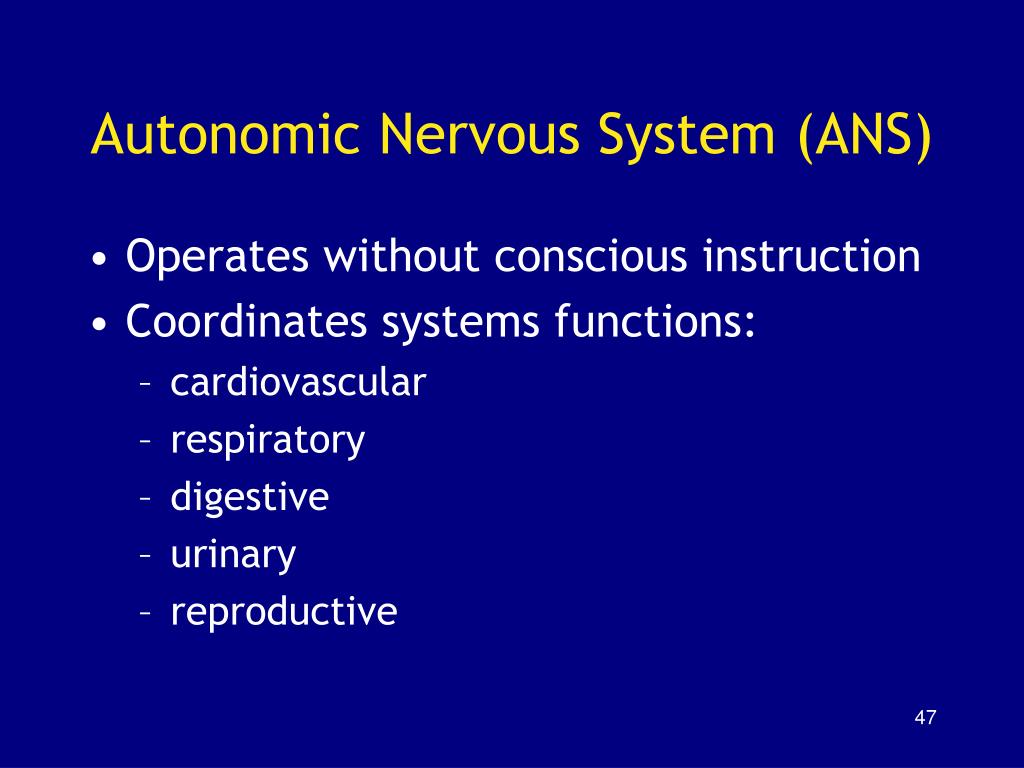 Autonomic Nervous System (ANS)

• Operates without conscious instruction
• Coordinates systems functions:
– cardiovascular
– respiratory
– digestive
– urinary
– reproductive

47